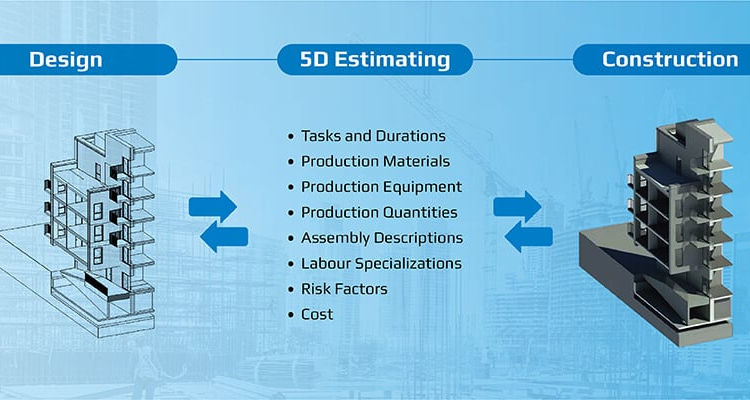 Design

5D Estimating

Construction

• Tasks and Durations
• Production Materials
• Production Equipment
• Production Quantities
• Assembly Descriptions
• Labour Specializations
• Risk Factors
• Cost